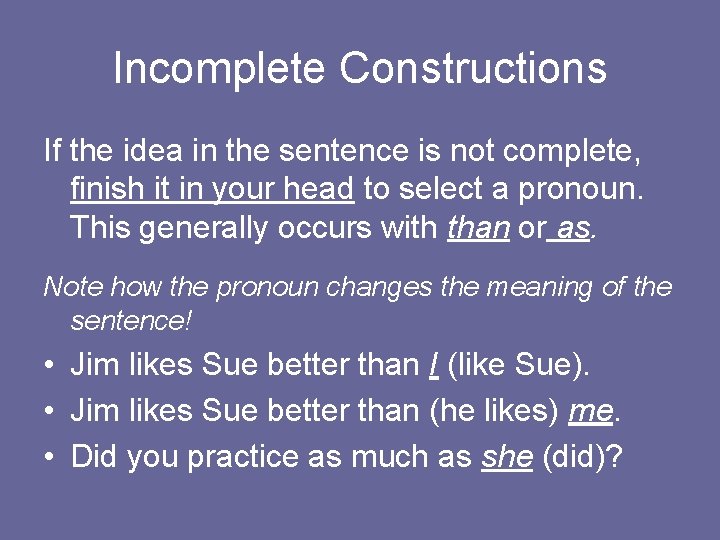 Incomplete Constructions

If the idea in the sentence is not complete, finish it in your head to select a pronoun. This generally occurs with than or as.

Note how the pronoun changes the meaning of the sentence!

• Jim likes Sue better than I (like Sue).
• Jim likes Sue better than (he likes) me.
• Did you practice as much as she (did)?